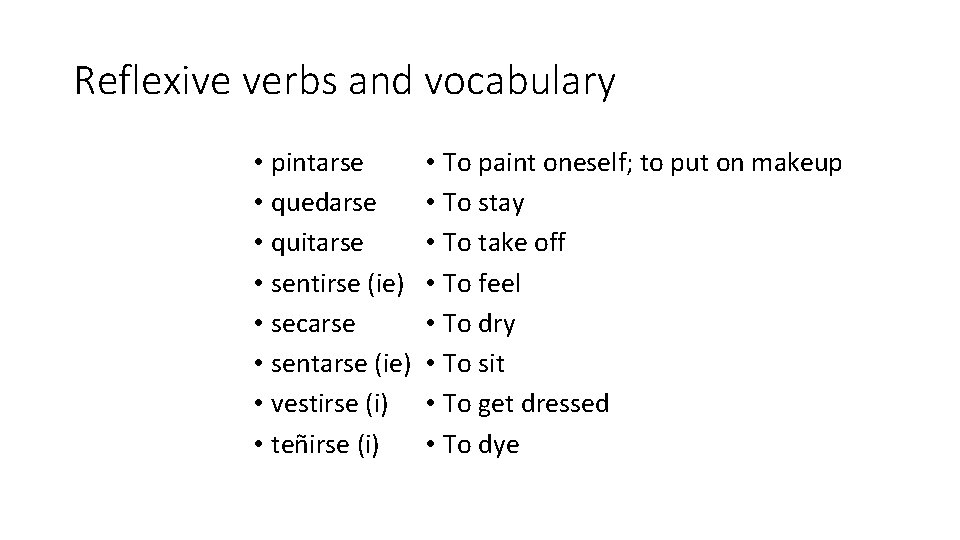 Reflexive verbs and vocabulary

• pintarse
• quedarse
• quitarse
• sentirse (ie)
• secarse
• sentarse (ie)
• vestirse (i)
• teñirse (i)

• To paint oneself; to put on makeup
• To stay
• To take off
• To feel
• To dry
• To sit
• To get dressed
• To dye